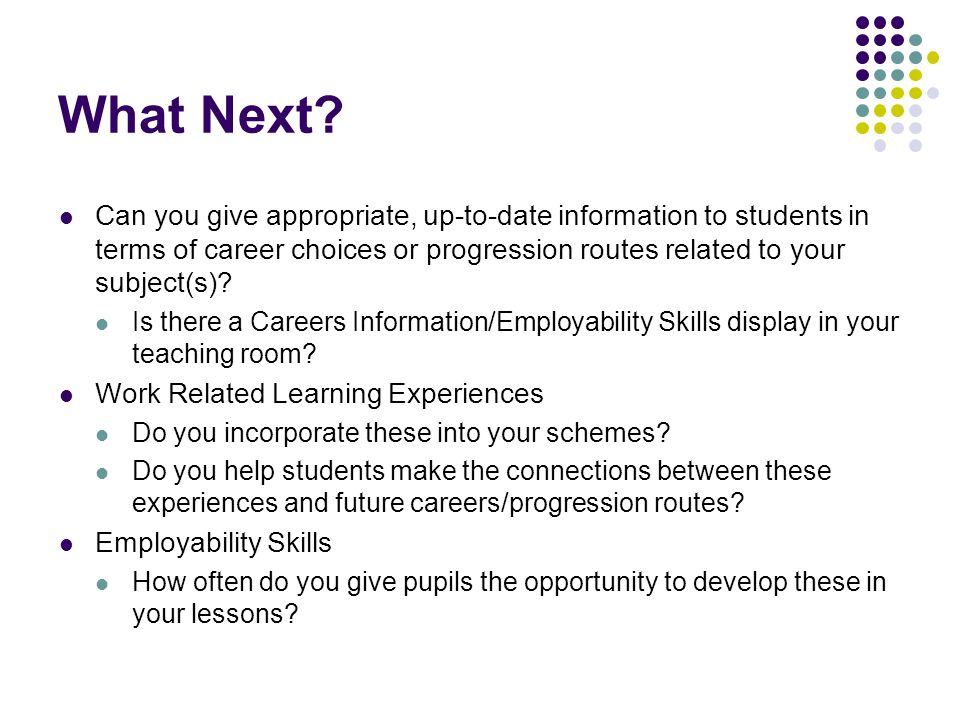 What Next?

- Can you give appropriate, up-to-date information to students in terms of career choices or progression routes related to your subject(s)?
  - Is there a Careers Information/Employability Skills display in your teaching room?
- Work Related Learning Experiences
  - Do you incorporate these into your schemes?
  - Do you help students make the connections between these experiences and future careers/progression routes?
- Employability Skills
  - How often do you give pupils the opportunity to develop these in your lessons?